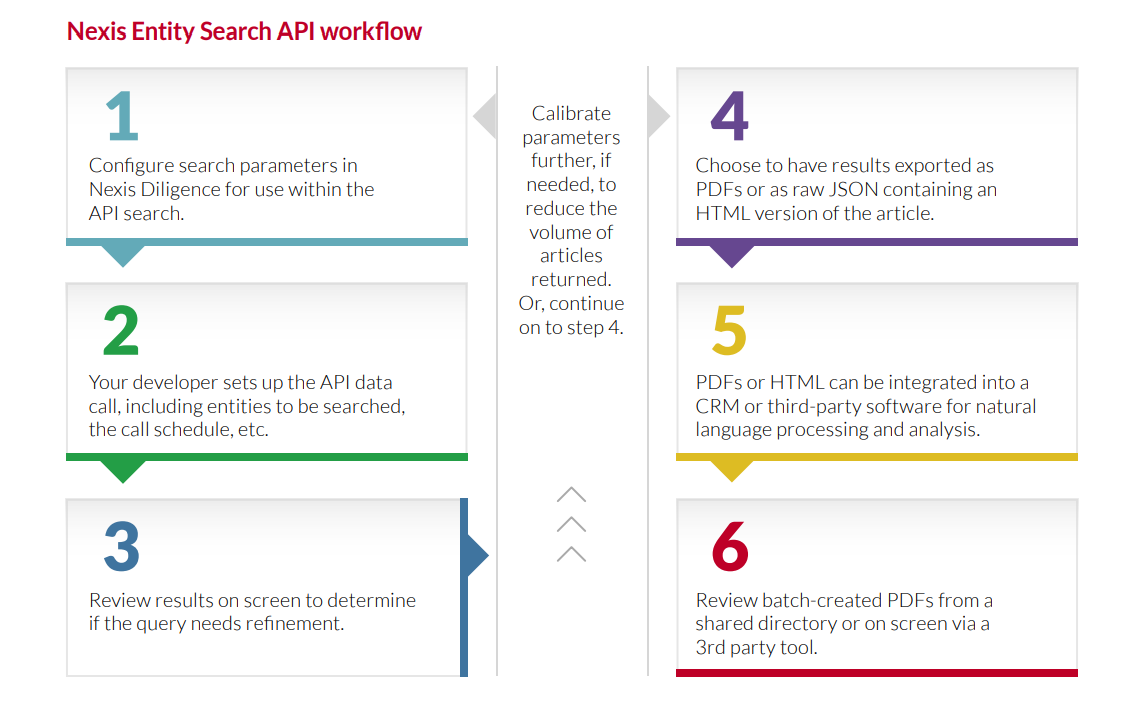 Nexis Entity Search API workflow

1
Configure search parameters in Nexis Diligence for use within the API search.

2
Your developer sets up the API data call, including entities to be searched, the call schedule, etc.

3
Review results on screen to determine if the query needs refinement.

Calibrate parameters further, if needed, to reduce the volume of articles returned. Or, continue on to step 4.

4
Choose to have results exported as PDFs or as raw JSON containing an HTML version of the article.

5
PDFs or HTML can be integrated into a CRM or third-party software for natural language processing and analysis.

6
Review batch-created PDFs from a shared directory or on screen via a 3rd party tool.